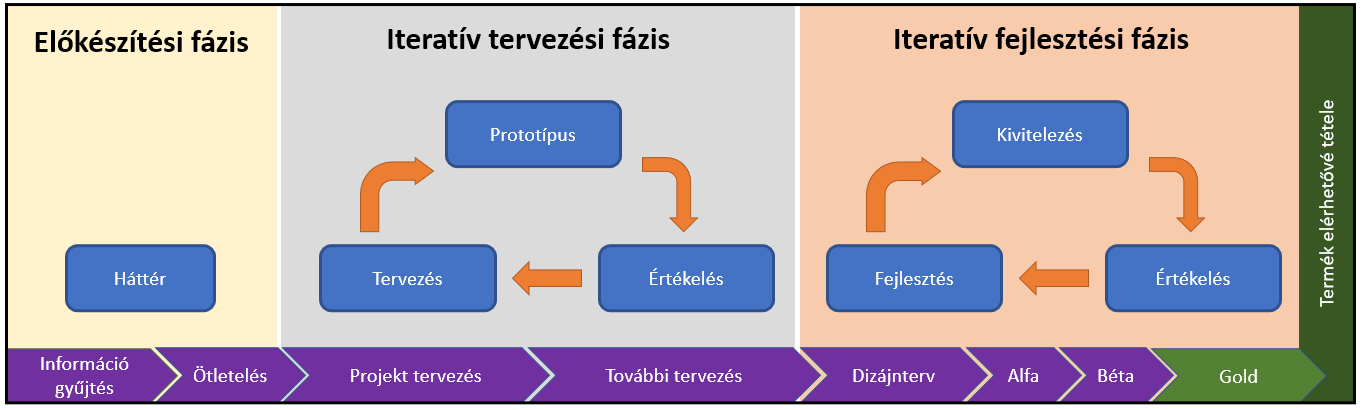 Előkészítési fázis

Háttér

Iteratív tervezési fázis

Prototípus

Tervezés

Értékelés

Iteratív fejlesztési fázis

Kivitelezés

Fejlesztés

Értékelés

Termék elérhetővé tétele

Információ gyűjtés

Ötletelés

Projekt tervezés

További tervezés

Dizájnterv

Alfa

Béta

Gold